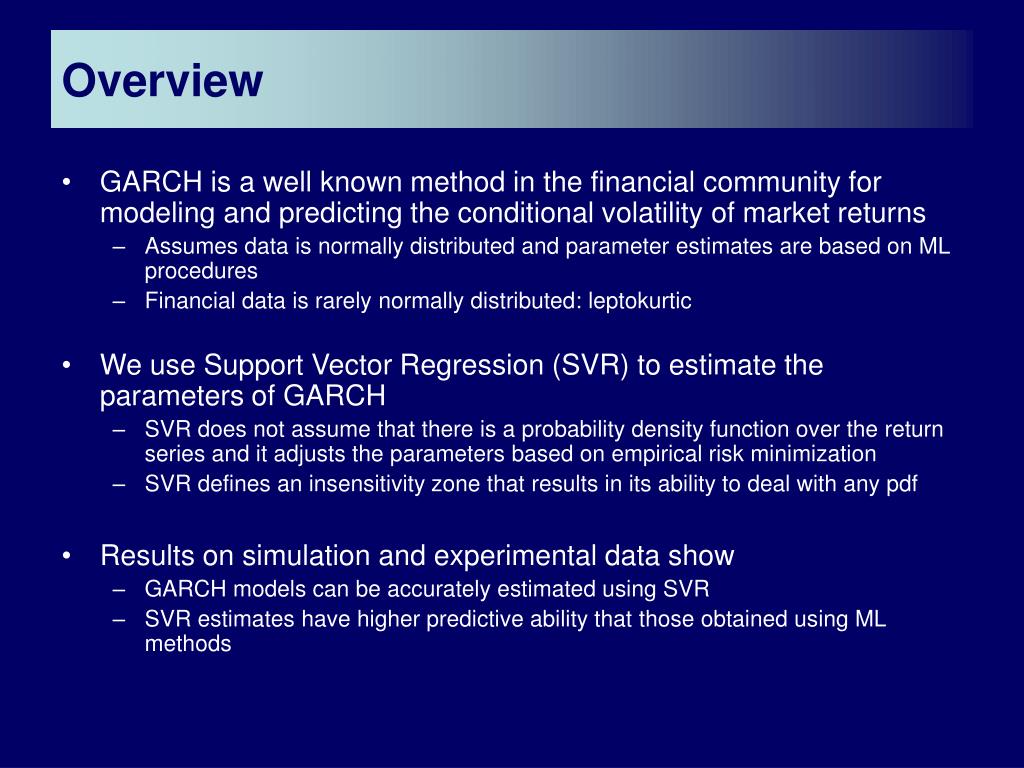 Overview

• GARCH is a well known method in the financial community for modeling and predicting the conditional volatility of market returns
– Assumes data is normally distributed and parameter estimates are based on ML procedures
– Financial data is rarely normally distributed: leptokurtic

• We use Support Vector Regression (SVR) to estimate the parameters of GARCH
– SVR does not assume that there is a probability density function over the return series and it adjusts the parameters based on empirical risk minimization
– SVR defines an insensitivity zone that results in its ability to deal with any pdf

• Results on simulation and experimental data show
– GARCH models can be accurately estimated using SVR
– SVR estimates have higher predictive ability that those obtained using ML methods